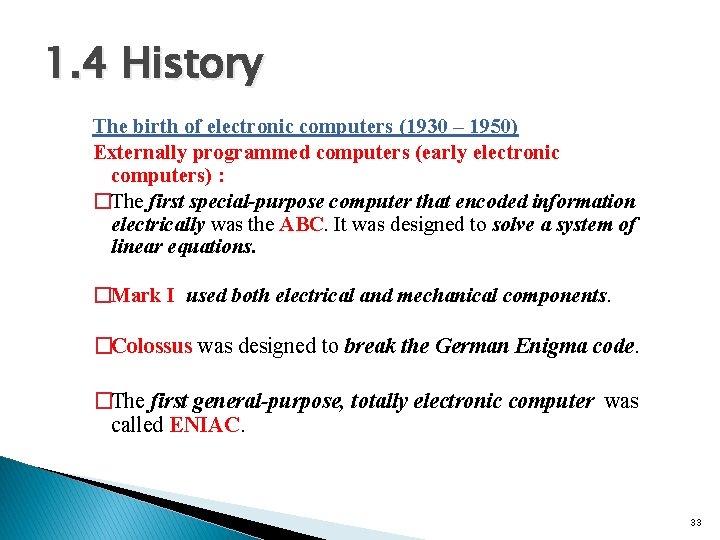 1.4 History

The birth of electronic computers (1930 – 1950)

Externally programmed computers (early electronic computers) :

□The first special-purpose computer that encoded information electrically was the ABC. It was designed to solve a system of linear equations.

□Mark I used both electrical and mechanical components.

□Colossus was designed to break the German Enigma code.

□The first general-purpose, totally electronic computer was called ENIAC.

33